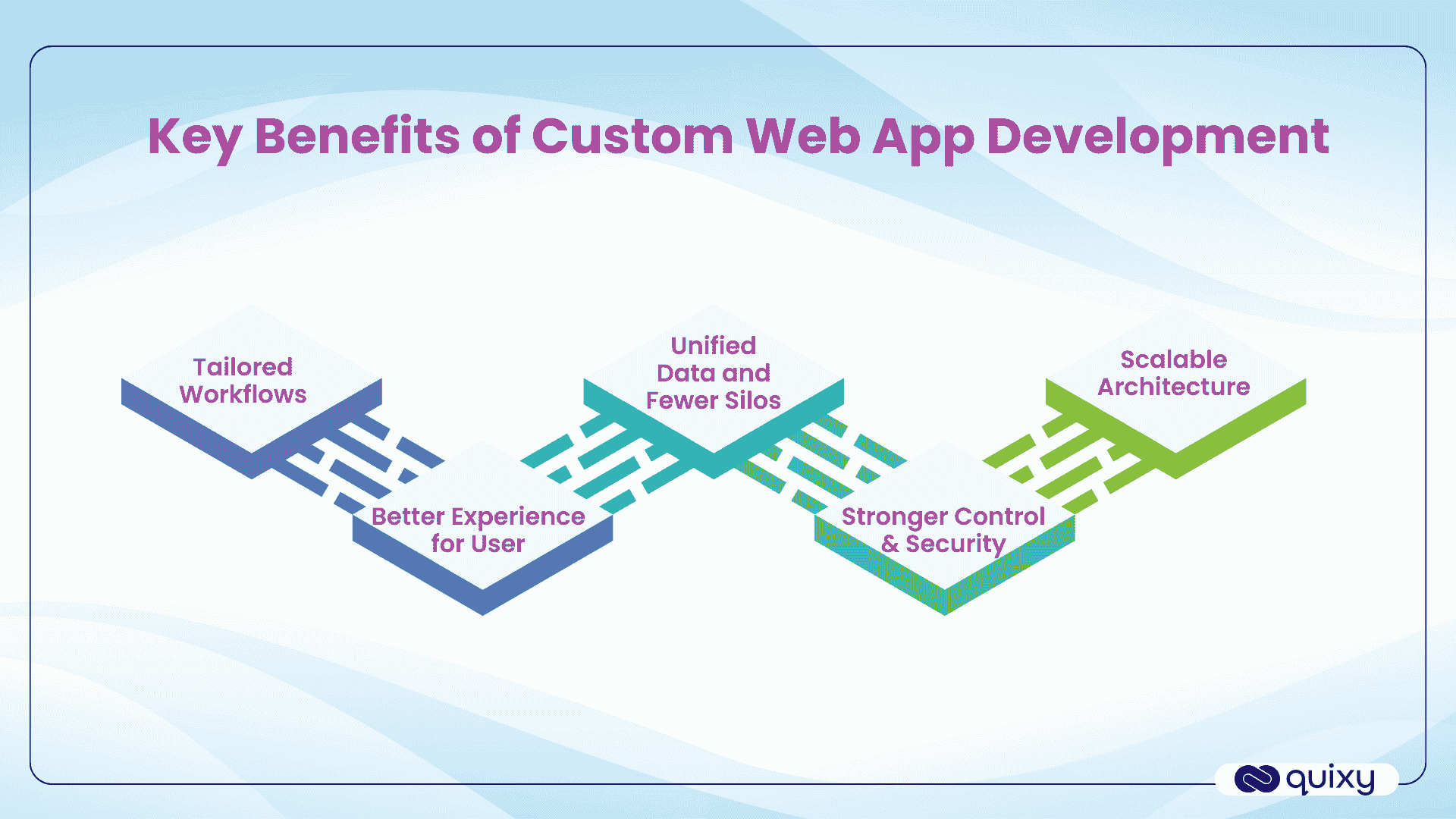 Key Benefits of Custom Web App Development

Tailored Workflows

Better Experience for User

Unified Data and Fewer Silos

Stronger Control & Security

Scalable Architecture

quixy